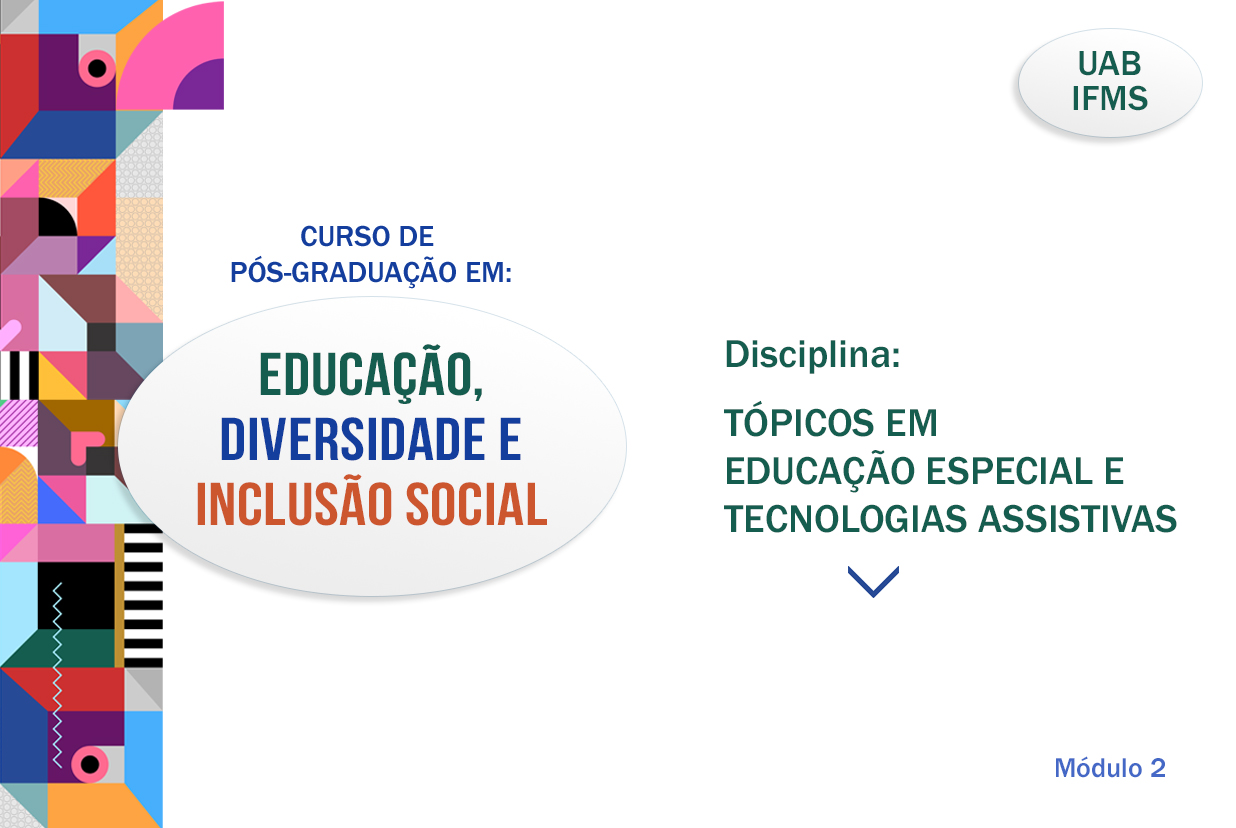 UAB
IFMS

CURSO DE
PÓS-GRADUAÇÃO EM:

EDUCAÇÃO,
DIVERSIDADE E
INCLUSÃO SOCIAL

Disciplina:

TÓPICOS EM
EDUCAÇÃO ESPECIAL E
TECNOLOGIAS ASSISTIVAS

Módulo 2